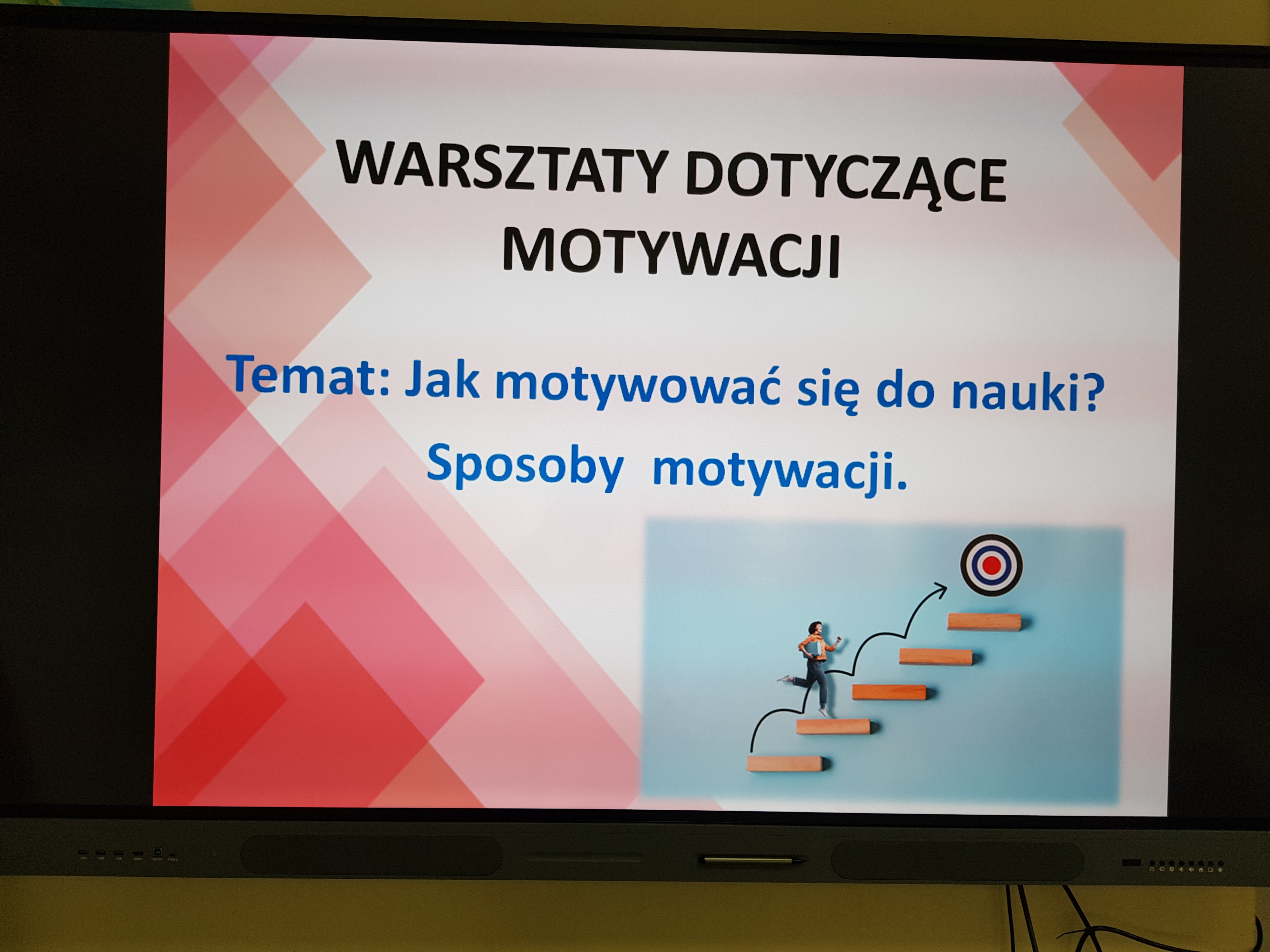 WARSZTATY DOTYCZĄCE MOTYWACJI

Temat: Jak motywować się do nauki?

Sposoby  motywacji.